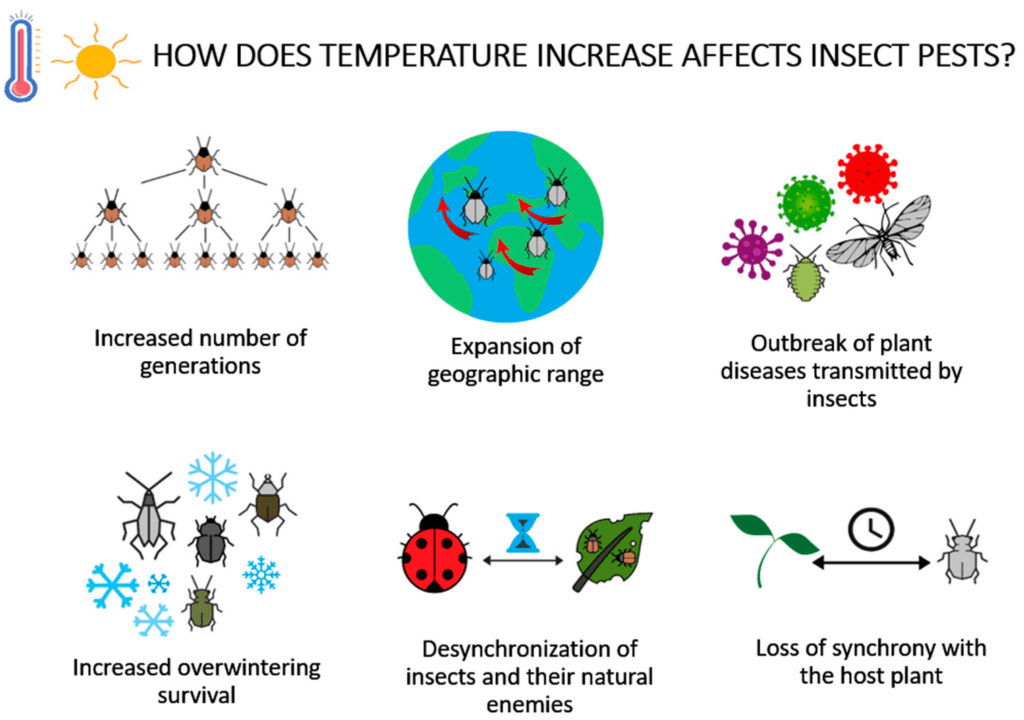 HOW DOES TEMPERATURE INCREASE AFFECTS INSECT PESTS?

Increased number of generations

Expansion of geographic range

Outbreak of plant diseases transmitted by insects

Increased overwintering survival

Desynchronization of insects and their natural enemies

Loss of synchrony with the host plant